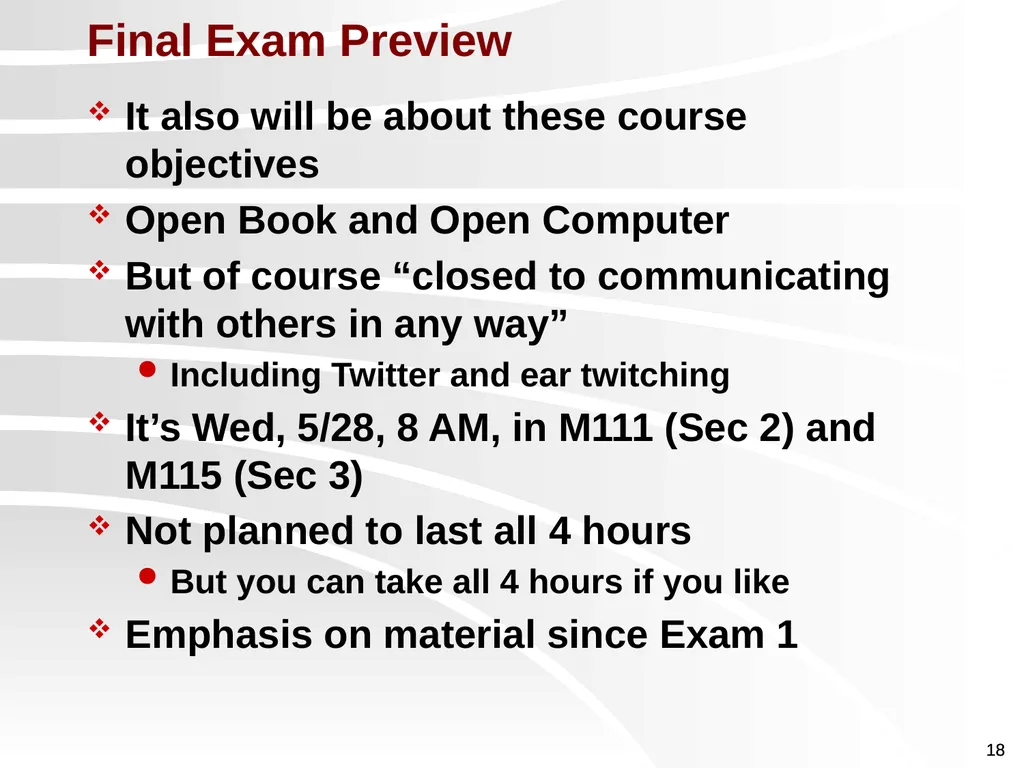 Final Exam Preview

❖ It also will be about these course objectives

❖ Open Book and Open Computer

❖ But of course “closed to communicating with others in any way”

• Including Twitter and ear twitching

❖ It’s Wed, 5/28, 8 AM, in M111 (Sec 2) and M115 (Sec 3)

❖ Not planned to last all 4 hours

• But you can take all 4 hours if you like

❖ Emphasis on material since Exam 1

18